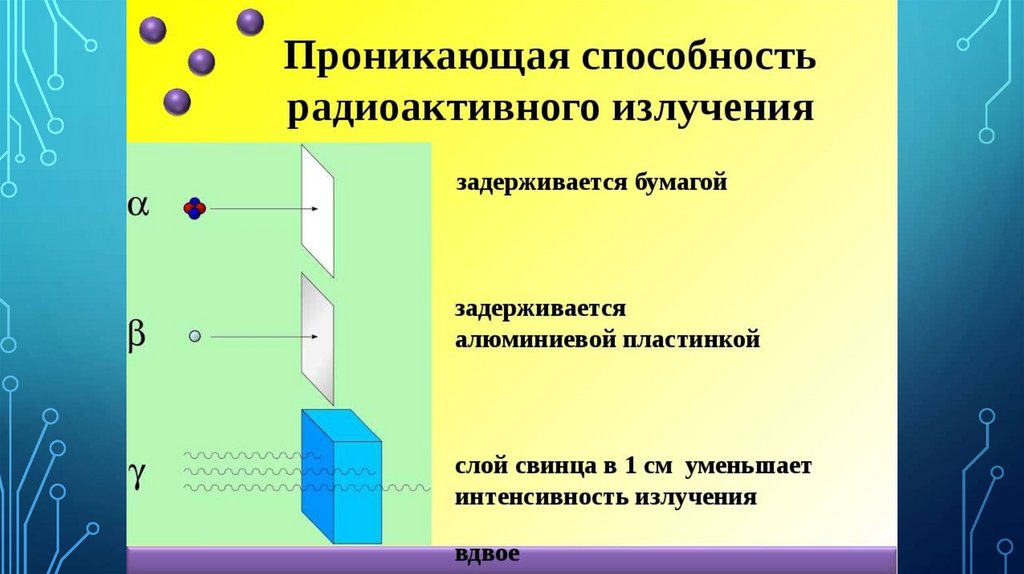 Проникающая способность радиоактивного излучения

$\alpha$

задерживается бумагой

$\beta$

задерживается алюминиевой пластинкой

$\gamma$

слой свинца в 1 см уменьшает интенсивность излучения

вдвое